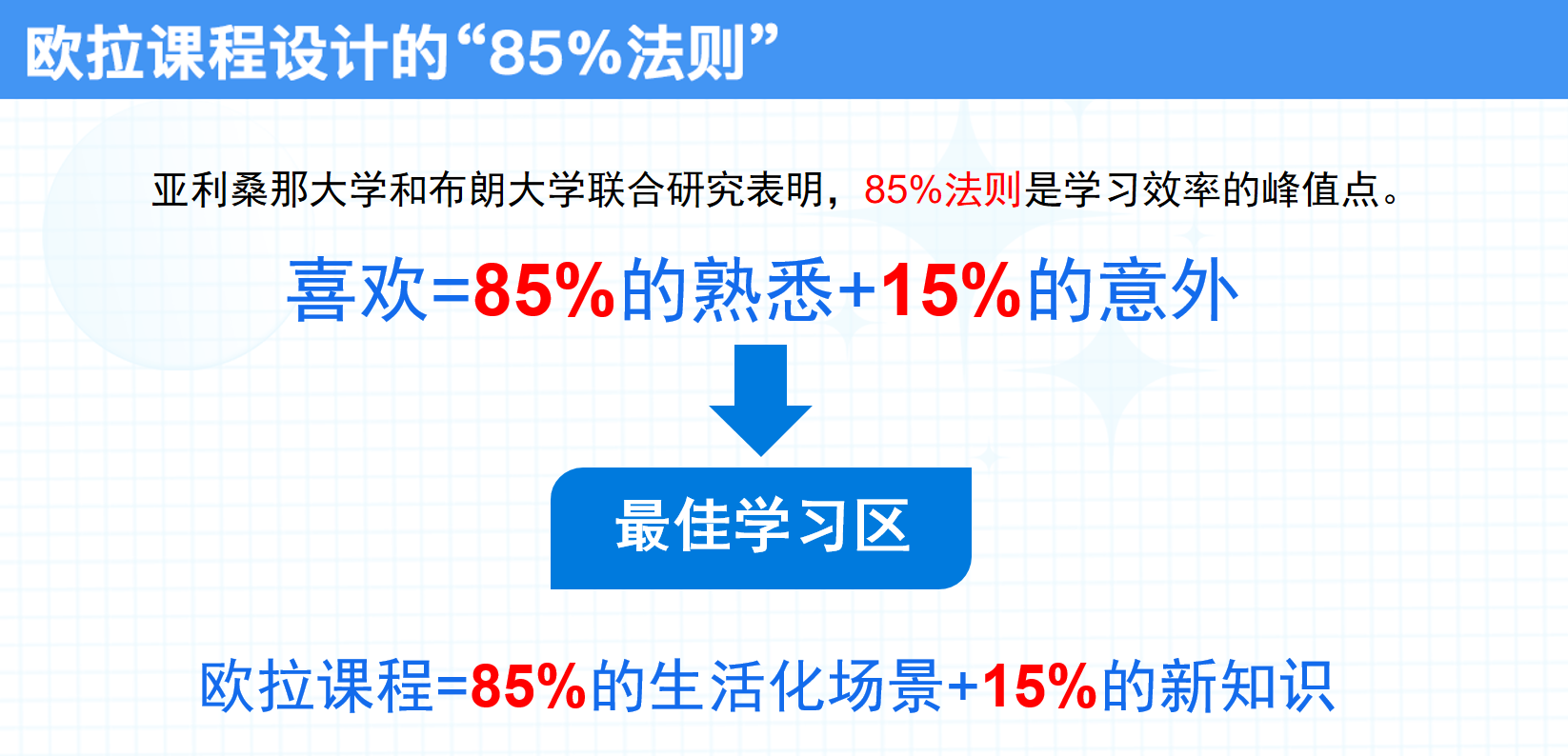 欧拉课程设计的“85%法则”

亚利桑那大学和布朗大学联合研究表明，85%法则是学习效率的峰值点。

喜欢=85%的熟悉+15%的意外

最佳学习区

欧拉课程=85%的生活化场景+15%的新知识